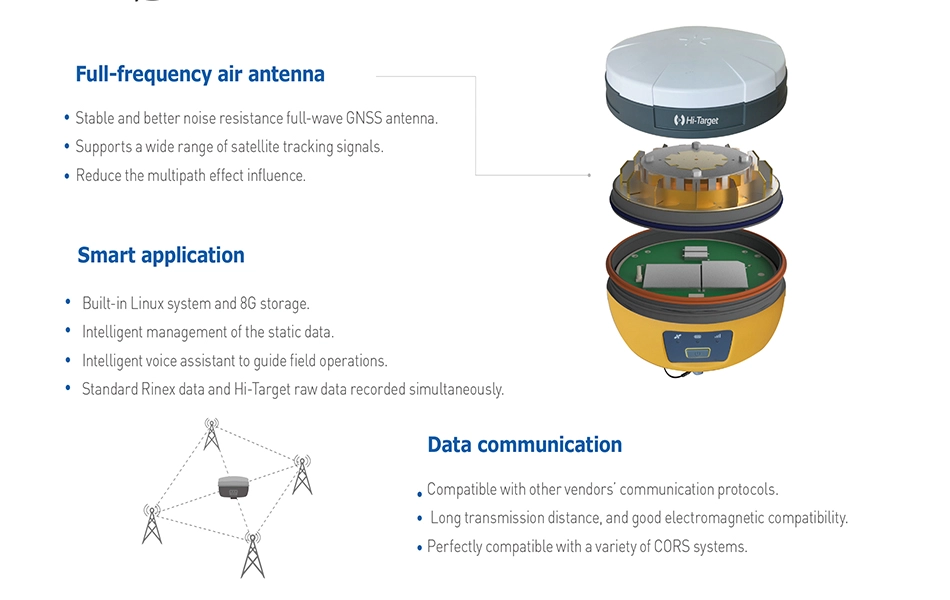 Full-frequency air antenna

• Stable and better noise resistance full-wave GNSS antenna.
• Supports a wide range of satellite tracking signals.
• Reduce the multipath effect influence.

Hi-Target

Smart application

• Built-in Linux system and 8G storage.
• Intelligent management of the static data.
• Intelligent voice assistant to guide field operations.
• Standard Rinex data and Hi-Target raw data recorded simultaneously.

Data communication

• Compatible with other vendors' communication protocols.
• Long transmission distance, and good electromagnetic compatibility.
• Perfectly compatible with a variety of CORS systems.